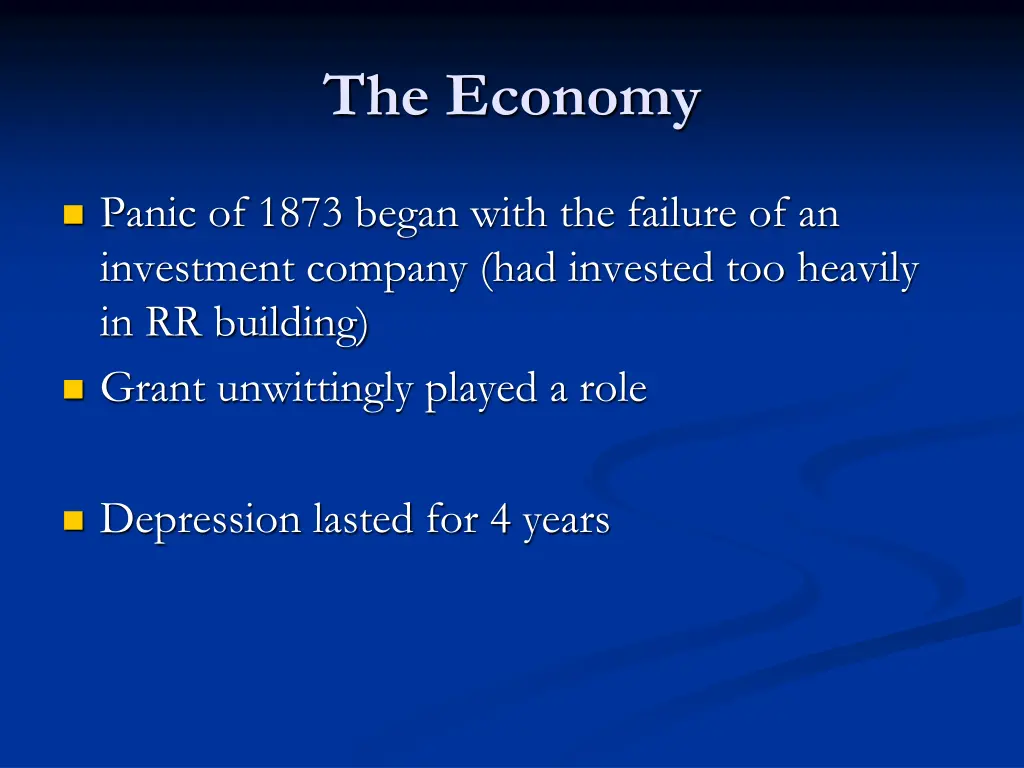 The Economy

Panic of 1873 began with the failure of an investment company (had invested too heavily in RR building)
Grant unwittingly played a role

Depression lasted for 4 years